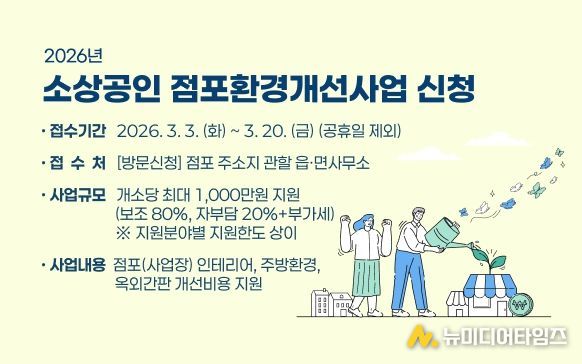 2026년
소상공인 점포환경개선사업 신청

· 접수기간 2026. 3. 3. (화) ~ 3. 20. (금) (공휴일 제외)

· 접 수 처 [방문신청] 점포 주소지 관할 읍·면사무소

· 사업규모 개소당 최대 1,000만원 지원 (보조 80%, 자부담 20%+부가세) ※ 지원분야별 지원한도 상이

· 사업내용 점포(사업장) 인테리어, 주방환경, 옥외간판 개선비용 지원

뉴미디어타임즈